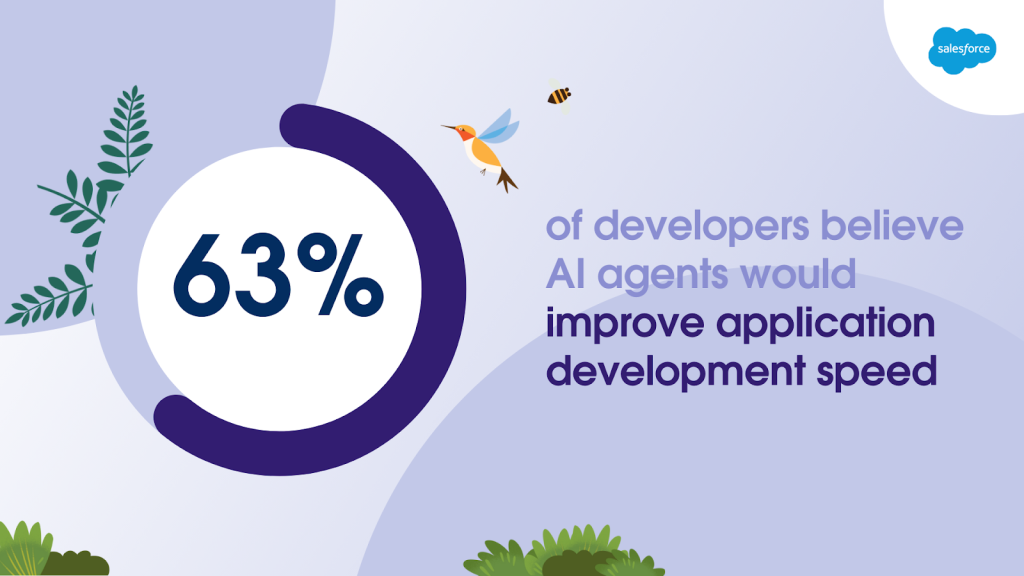 salesforce

63%

of developers believe AI agents would improve application development speed